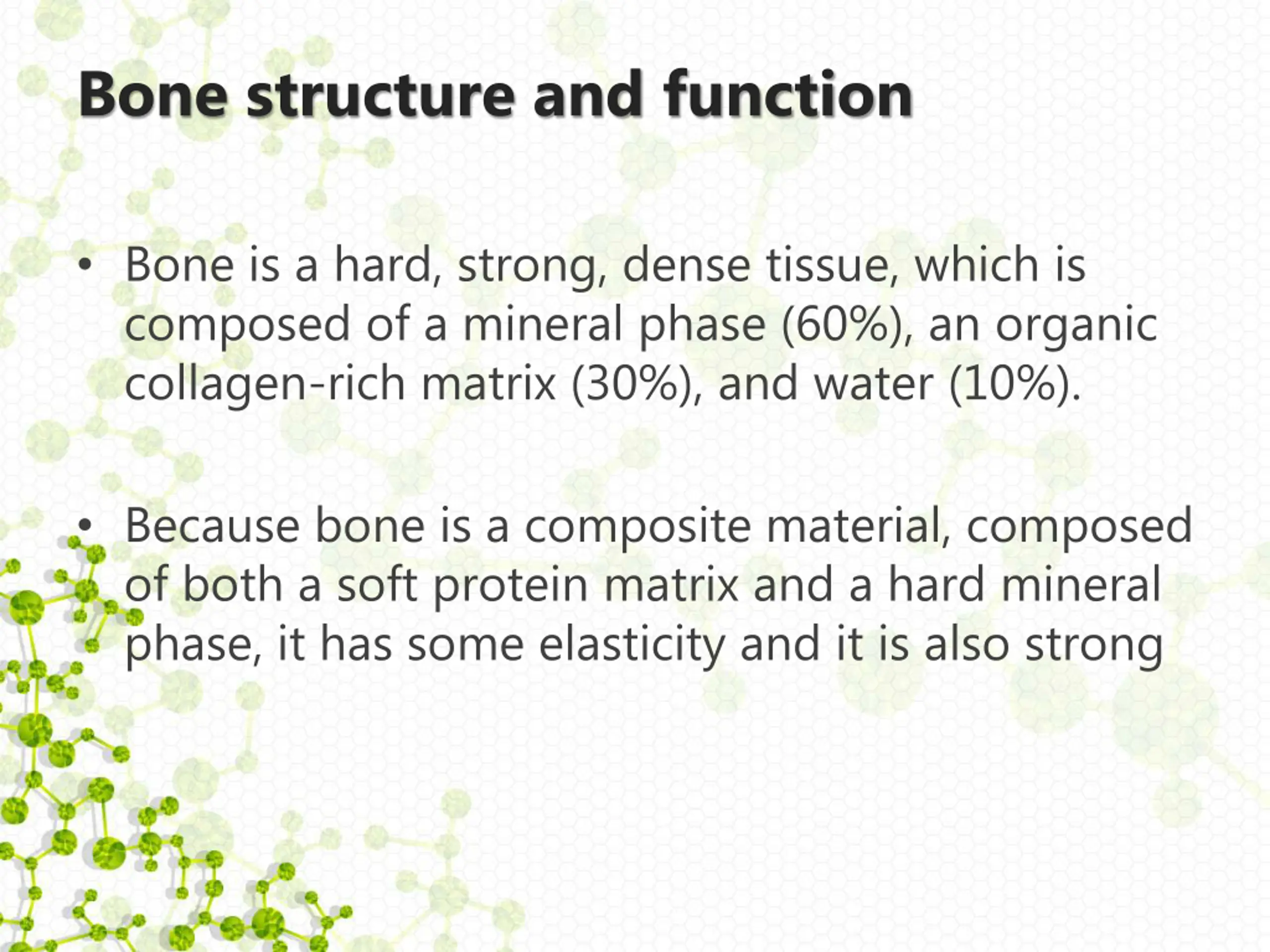 Bone structure and function

• Bone is a hard, strong, dense tissue, which is composed of a mineral phase (60%), an organic collagen-rich matrix (30%), and water (10%).

• Because bone is a composite material, composed of both a soft protein matrix and a hard mineral phase, it has some elasticity and it is also strong